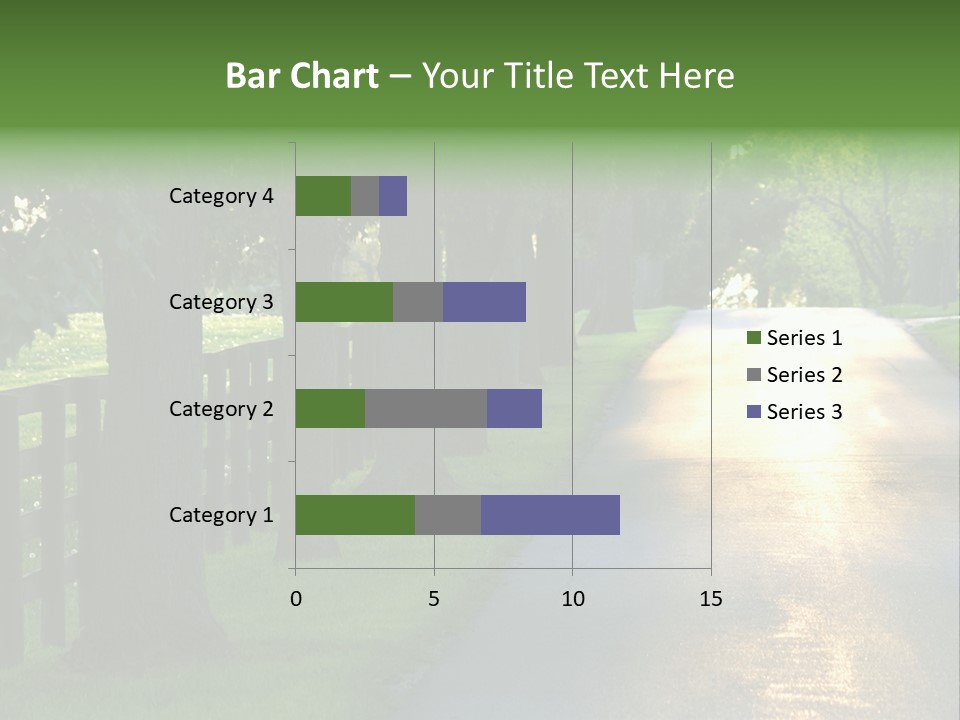 Bar Chart – Your Title Text Here

Category 4
Category 3
Category 2
Category 1

0
5
10
15

Series 1
Series 2
Series 3